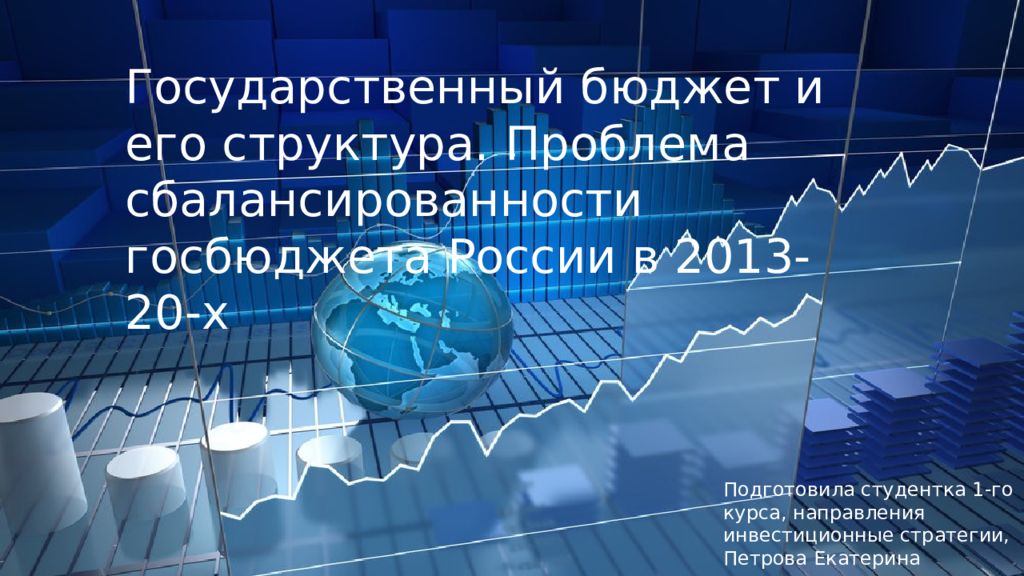 Государственный бюджет и его структура. Проблема сбалансированности госбюджета России в 2013-20-х

Подготовила студентка 1-го курса, направления инвестиционные стратегии, Петрова Екатерина